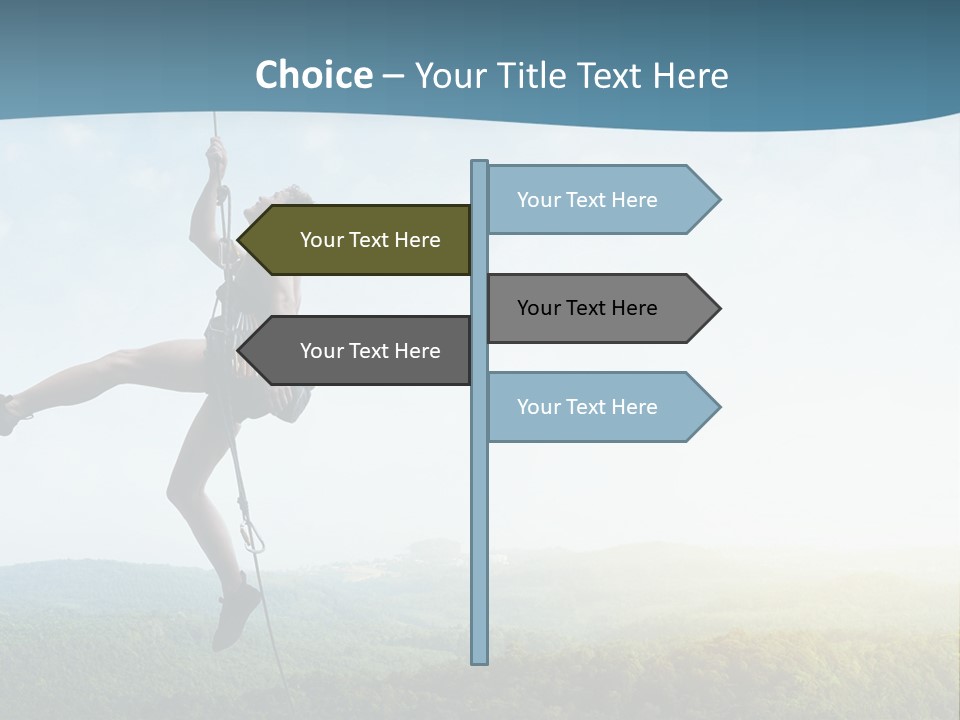 Choice – Your Title Text Here

Your Text Here

Your Text Here

Your Text Here

Your Text Here

Your Text Here